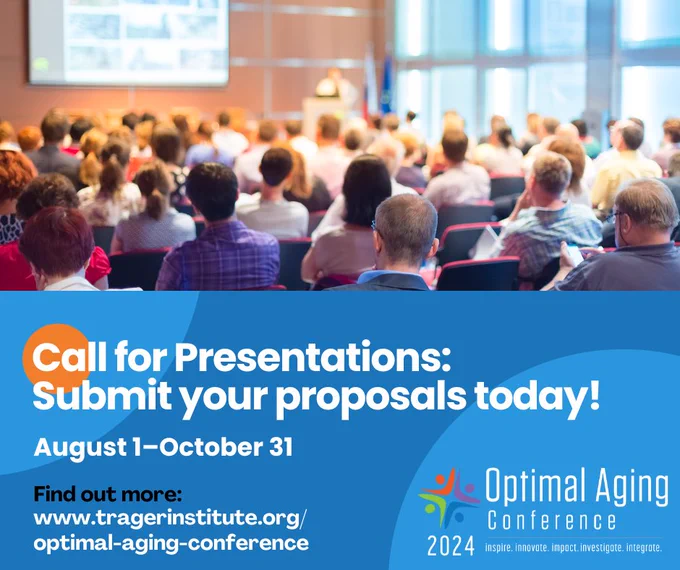 Call for Presentations:
Submit your proposals today!

August 1–October 31

Find out more:
www.tragerinstitute.org/optimal-aging-conference

Optimal Aging Conference
2024
inspire. innovate. impact. investigate. integrate.